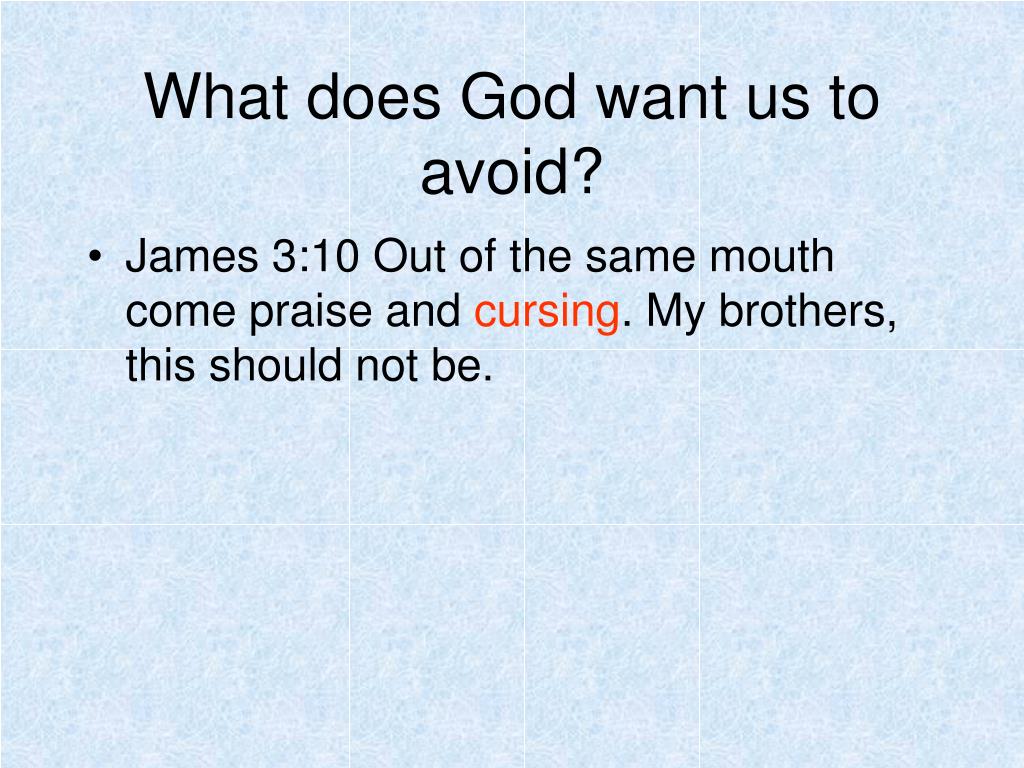 What does God want us to avoid?

• James 3:10 Out of the same mouth come praise and cursing. My brothers, this should not be.